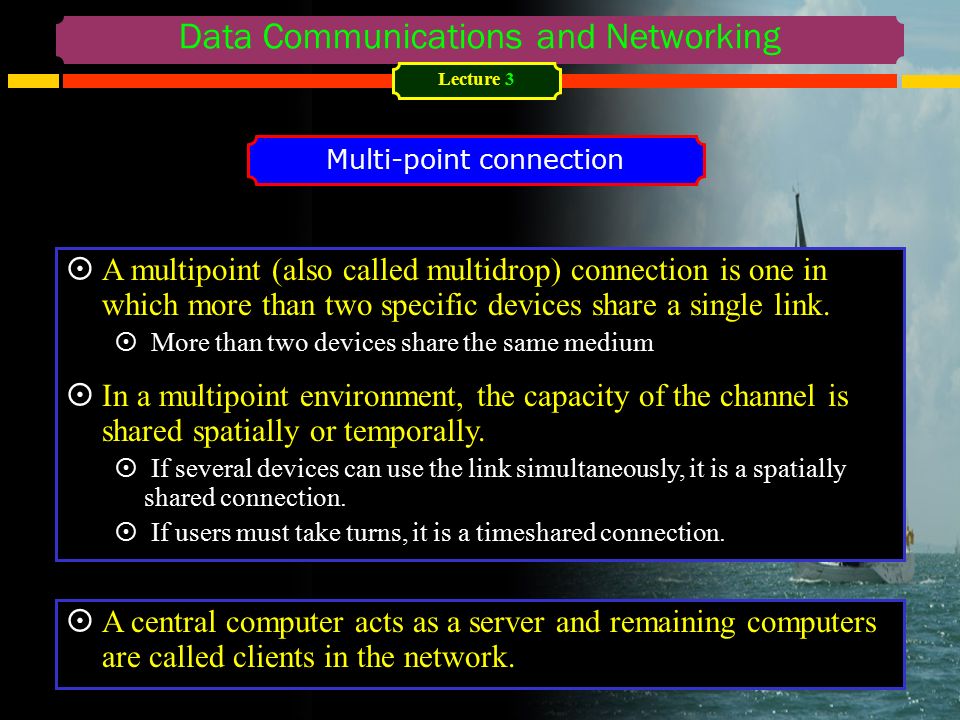 Data Communications and Networking

Lecture 3

Multi-point connection

⊙ A multipoint (also called multidrop) connection is one in which more than two specific devices share a single link.

⊙ More than two devices share the same medium

⊙ In a multipoint environment, the capacity of the channel is shared spatially or temporally.

⊙ If several devices can use the link simultaneously, it is a spatially shared connection.

⊙ If users must take turns, it is a timeshared connection.

⊙ A central computer acts as a server and remaining computers are called clients in the network.